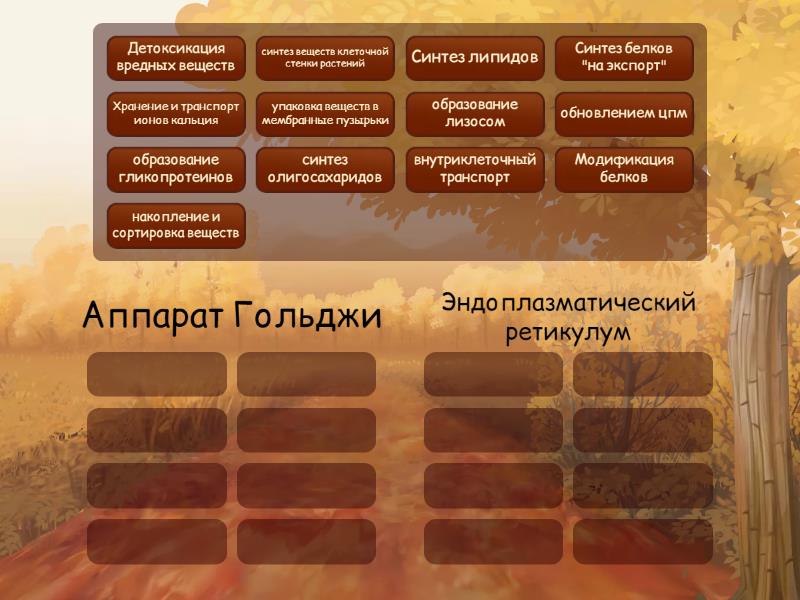 Детоксикация вредных веществ

синтез веществ клеточной стенки растений

Синтез липидов

Синтез белков "на экспорт"

Хранение и транспорт ионов кальция

упаковка веществ в мембранные пузырьки

образование лизосом

обновлением цпм

образование гликопротеинов

синтез олигосахаридов

внутриклеточный транспорт

Модификация белков

накопление и сортировка веществ

Аппарат Гольджи

Эндоплазматический ретикулум